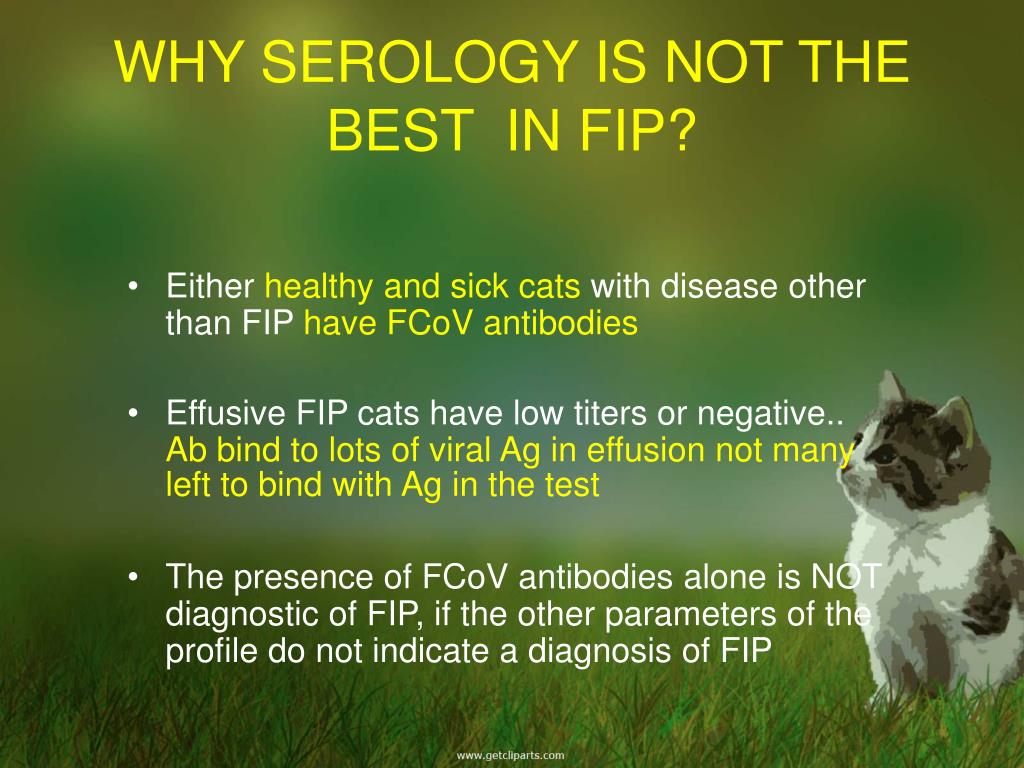 WHY SEROLOGY IS NOT THE BEST IN FIP?

• Either healthy and sick cats with disease other than FIP have FCoV antibodies

• Effusive FIP cats have low titers or negative.. Ab bind to lots of viral Ag in effusion not many left to bind with Ag in the test

• The presence of FCoV antibodies alone is NOT diagnostic of FIP, if the other parameters of the profile do not indicate a diagnosis of FIP

www.getcliparts.com